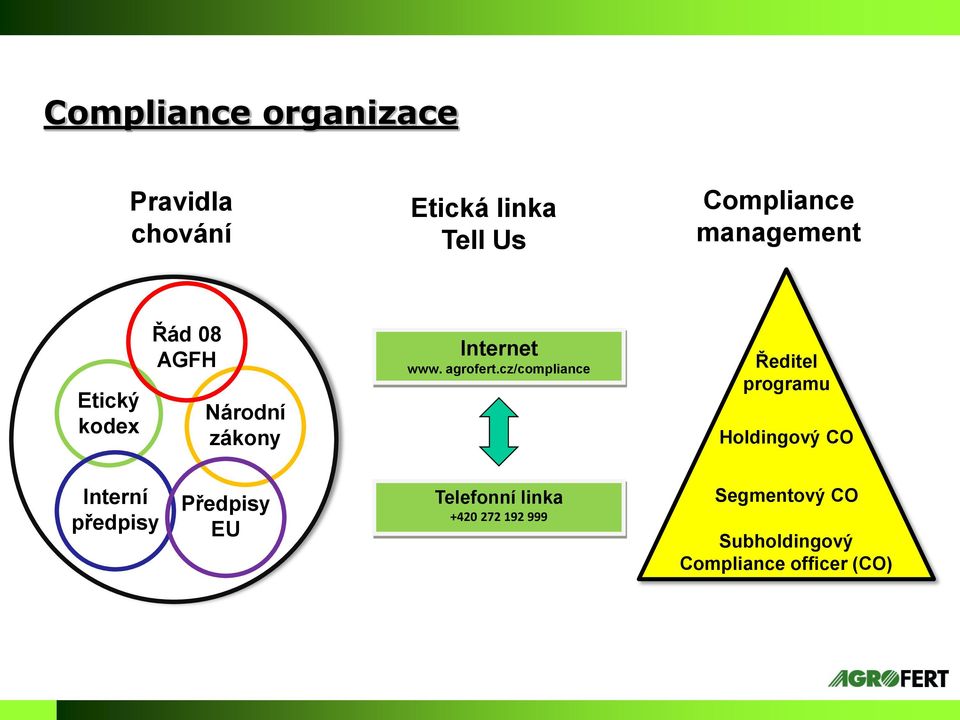 Compliance organizace

Pravidla chování

Řád 08 AGFH

Etický kodex

Národní zákony

Interní předpisy

Předpisy EU

Etická linka Tell Us

Internet
www. agrofert.cz/compliance

Telefonní linka
+420 272 192 999

Compliance management

Ředitel programu

Holdingový CO

Segmentový CO

Subholdingový Compliance officer (CO)

AGROFERT